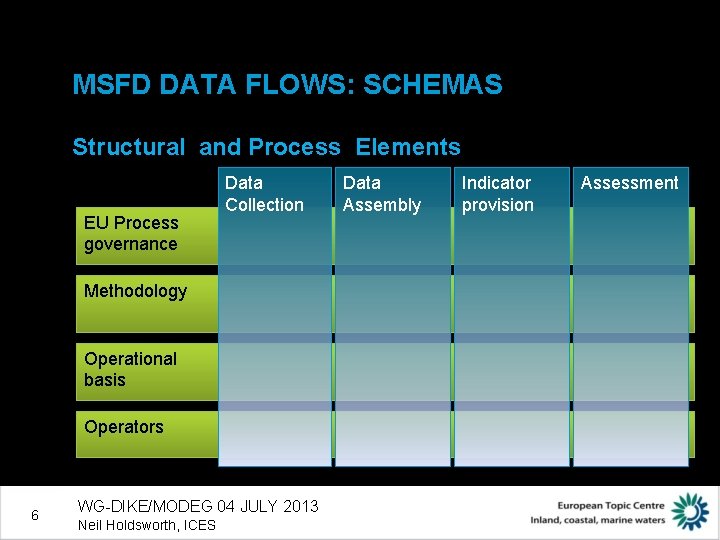 MSFD DATA FLOWS: SCHEMAS

Structural and Process Elements

|  | Data Collection | Data Assembly | Indicator provision | Assessment |
|---|---|---|---|---|
| EU Process governance |  |  |  |  |
| Methodology |  |  |  |  |
| Operational basis |  |  |  |  |
| Operators |  |  |  |  |

6

WG-DIKE/MODEG 04 JULY 2013
Neil Holdsworth, ICES

European Topic Centre
Inland, coastal, marine waters